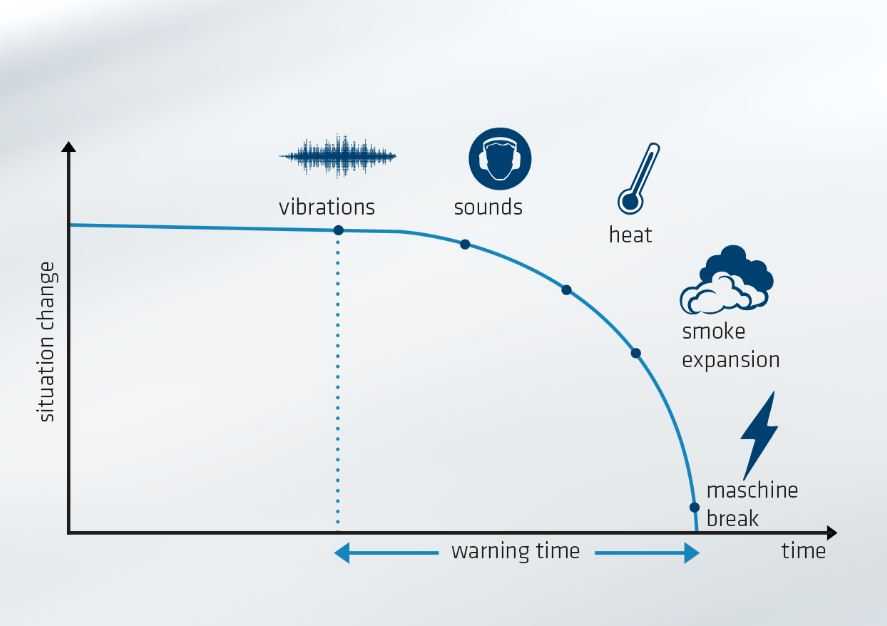 situation change

vibrations

sounds

heat

smoke expansion

maschine break

warning time

time